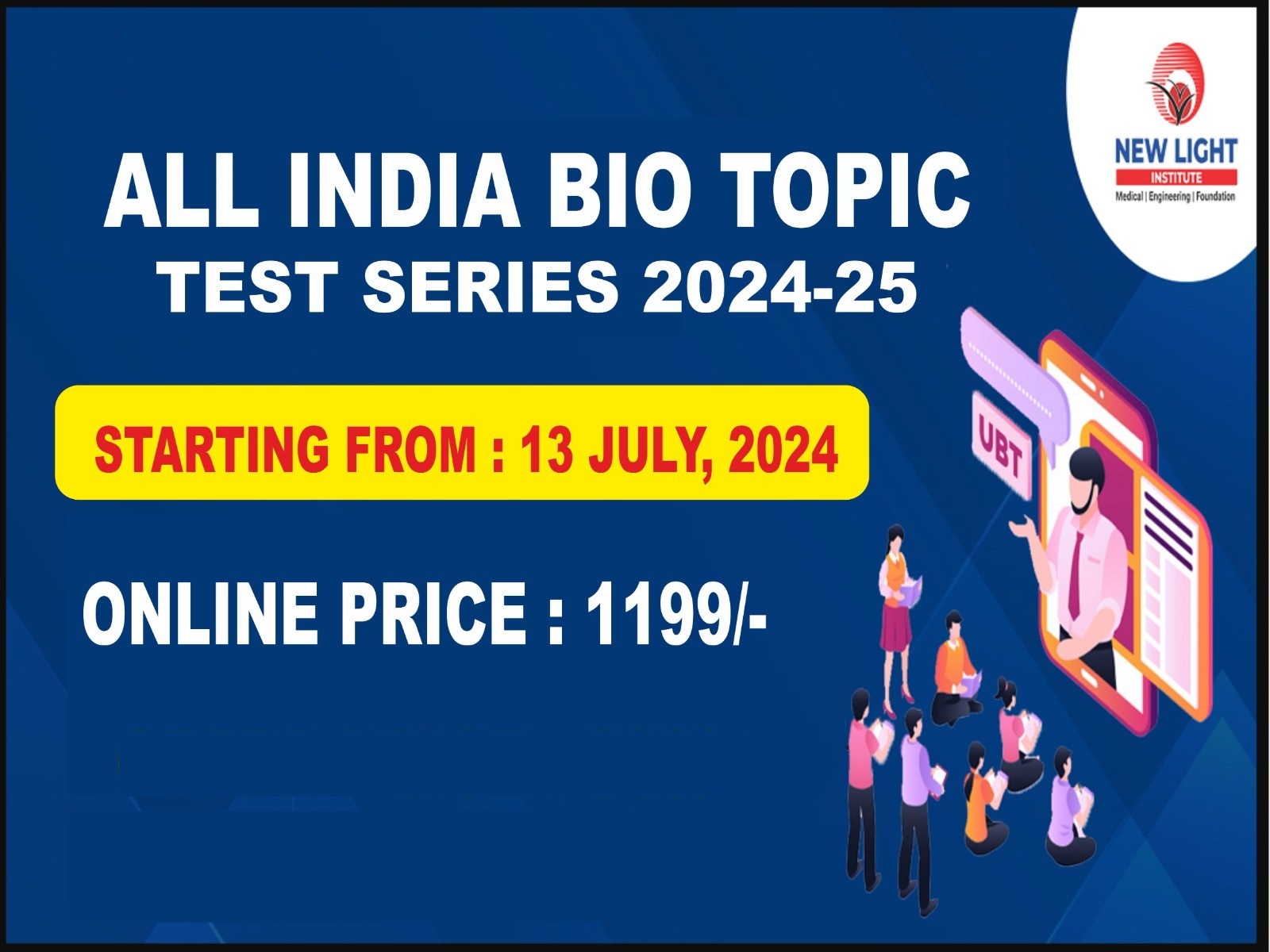 NEW LIGHT
INSTITUTE
Medical | Engineering | Foundation

ALL INDIA BIO TOPIC
TEST SERIES 2024-25

STARTING FROM : 13 JULY, 2024

ONLINE PRICE : 1199/-

UBT